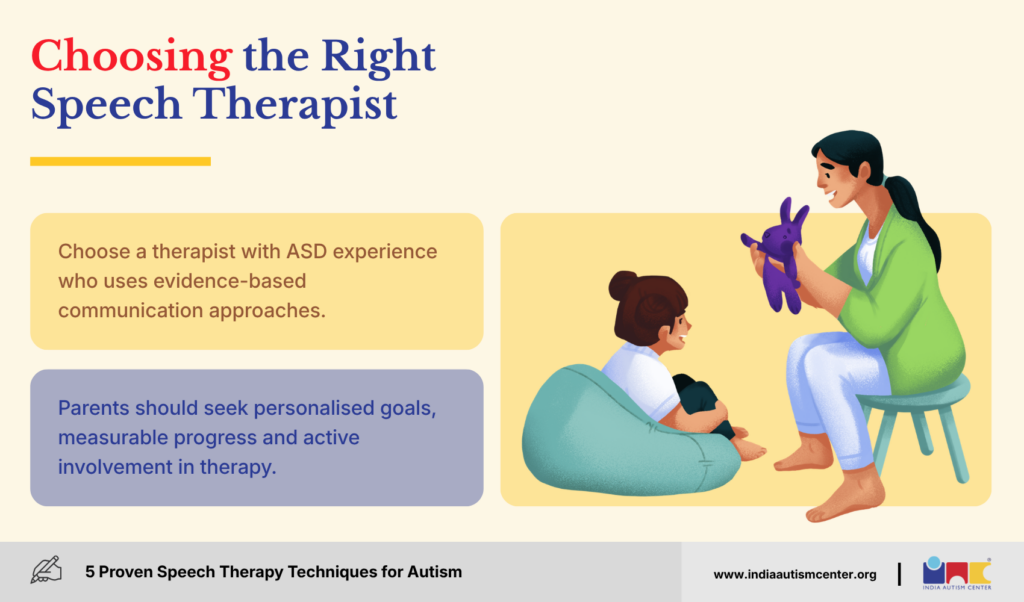 Choosing the Right Speech Therapist

Choose a therapist with ASD experience who uses evidence-based communication approaches.

Parents should seek personalised goals, measurable progress and active involvement in therapy.

5 Proven Speech Therapy Techniques for Autism

www.indiaautismcenter.org

INDIA AUTISM CENTER